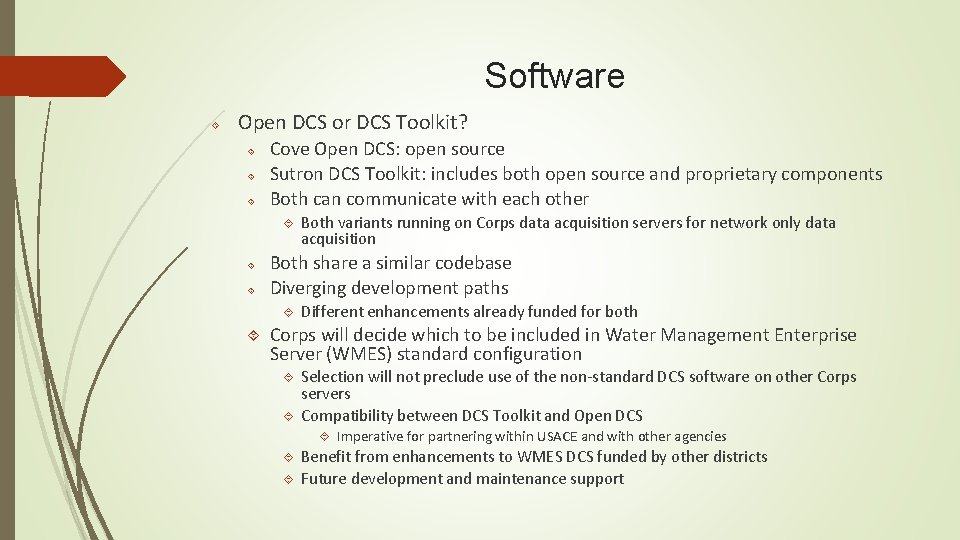 Software

Open DCS or DCS Toolkit?

Cove Open DCS: open source

Sutron DCS Toolkit: includes both open source and proprietary components

Both can communicate with each other

Both variants running on Corps data acquisition servers for network only data acquisition

Both share a similar codebase

Diverging development paths

Different enhancements already funded for both

Corps will decide which to be included in Water Management Enterprise Server (WMES) standard configuration

Selection will not preclude use of the non-standard DCS software on other Corps servers

Compatibility between DCS Toolkit and Open DCS

Imperative for partnering within USACE and with other agencies

Benefit from enhancements to WMES DCS funded by other districts

Future development and maintenance support